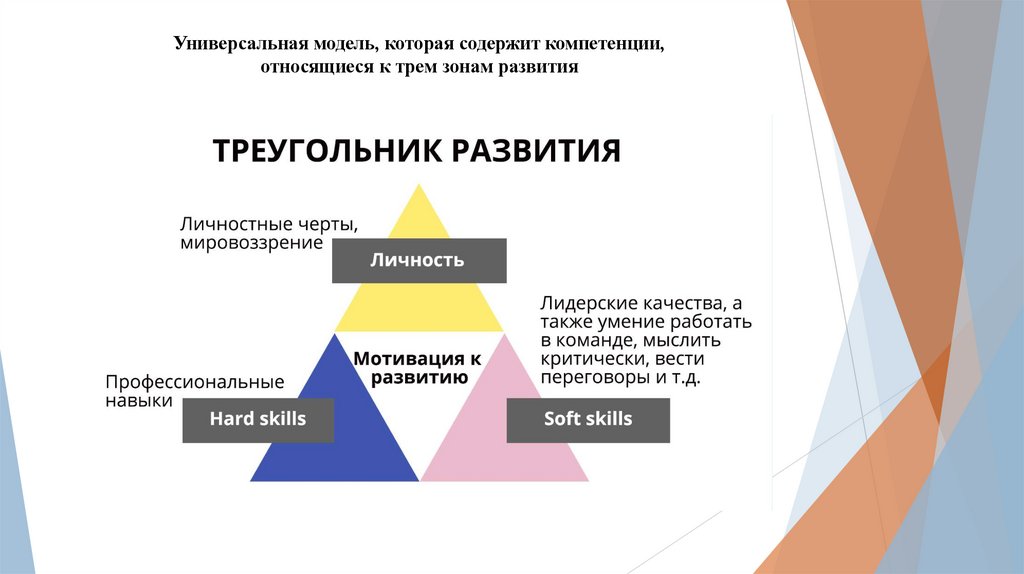 Универсальная модель, которая содержит компетенции, относящиеся к трем зонам развития

ТРЕУГОЛЬНИК РАЗВИТИЯ

Личностные черты, мировоззрение

Личность

Лидерские качества, а также умение работать в команде, мыслить критически, вести переговоры и т.д.

Мотивация к развитию

Профессиональные навыки

Hard skills

Soft skills